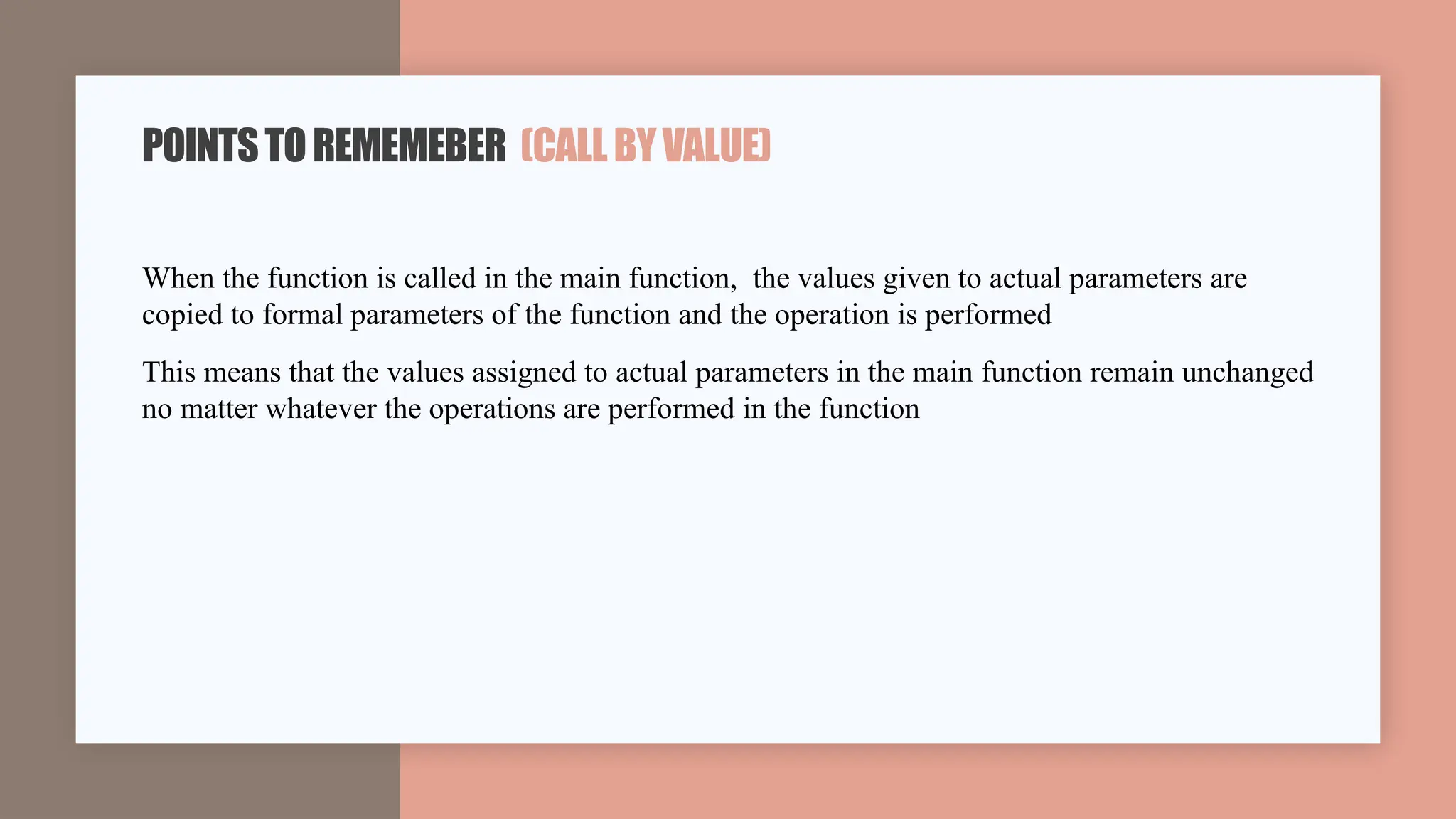 POINTS TO REMEMEBER (CALL BY VALUE)

When the function is called in the main function, the values given to actual parameters are copied to formal parameters of the function and the operation is performed

This means that the values assigned to actual parameters in the main function remain unchanged no matter whatever the operations are performed in the function